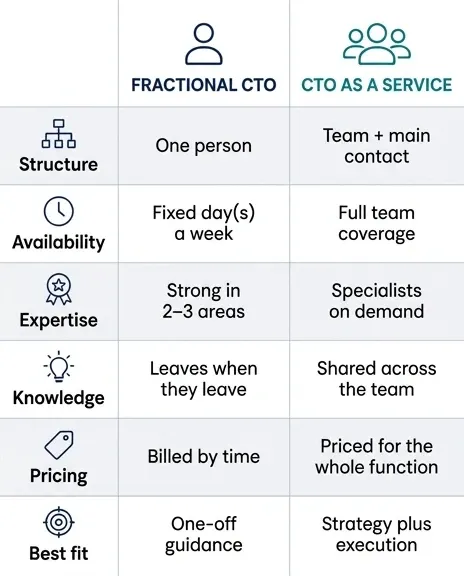 | | FRACTIONAL CTO | CTO AS A SERVICE |
|---|---|---|
| Structure | One person | Team + main contact |
| Availability | Fixed day(s) a week | Full team coverage |
| Expertise | Strong in 2–3 areas | Specialists on demand |
| Knowledge | Leaves when they leave | Shared across the team |
| Pricing | Billed by time | Priced for the whole function |
| Best fit | One-off guidance | Strategy plus execution |